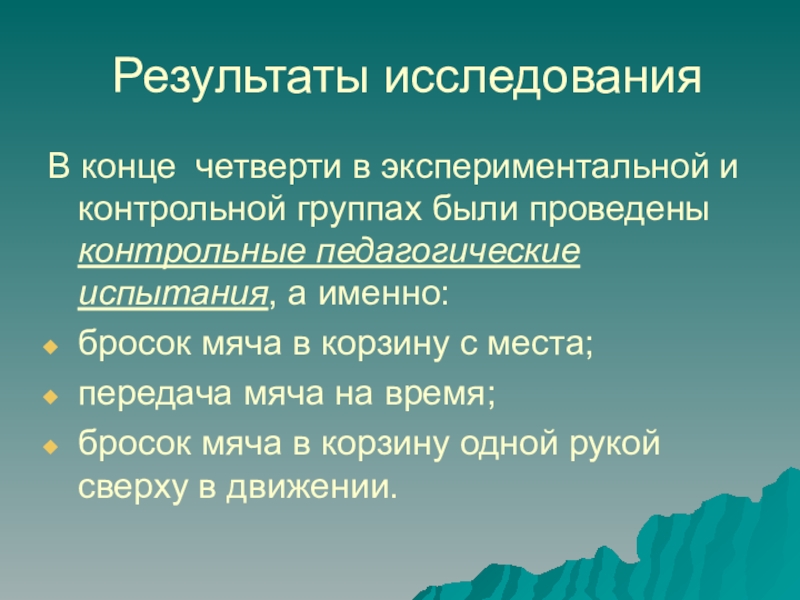 Результаты исследования

В конце четверти в экспериментальной и контрольной группах были проведены контрольные педагогические испытания, а именно:

бросок мяча в корзину с места;

передача мяча на время;

бросок мяча в корзину одной рукой сверху в движении.